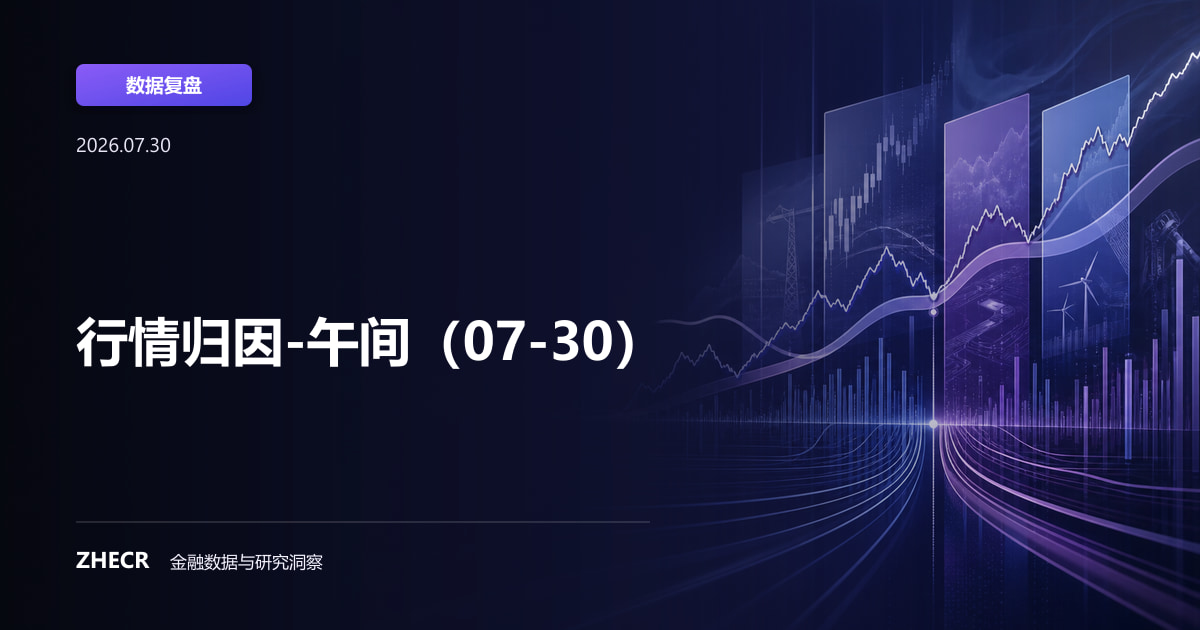 数据复盘

2026.07.30

行情归因-午间（07-30）

ZHECR 金融数据与研究洞察